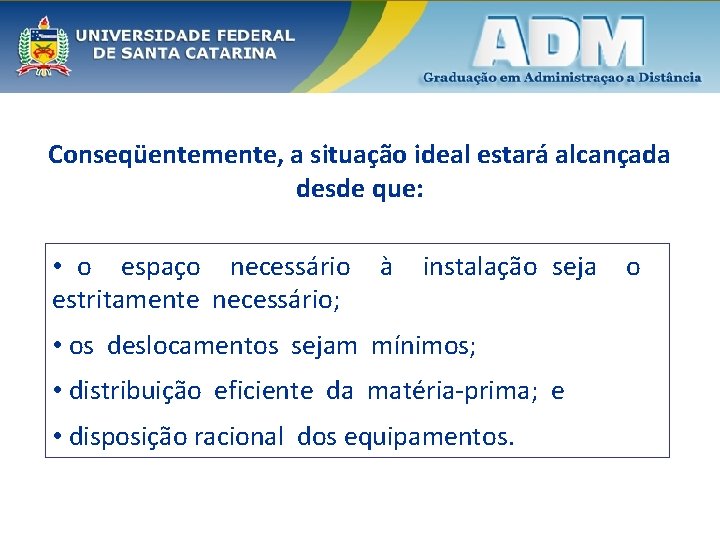 UNIVERSIDADE FEDERAL DE SANTA CATARINA

ADM
Graduação em Administraçao a Distância

Conseqüentemente, a situação ideal estará alcançada desde que:

• o espaço necessário à instalação seja o estritamente necessário;

• os deslocamentos sejam mínimos;

• distribuição eficiente da matéria-prima; e

• disposição racional dos equipamentos.